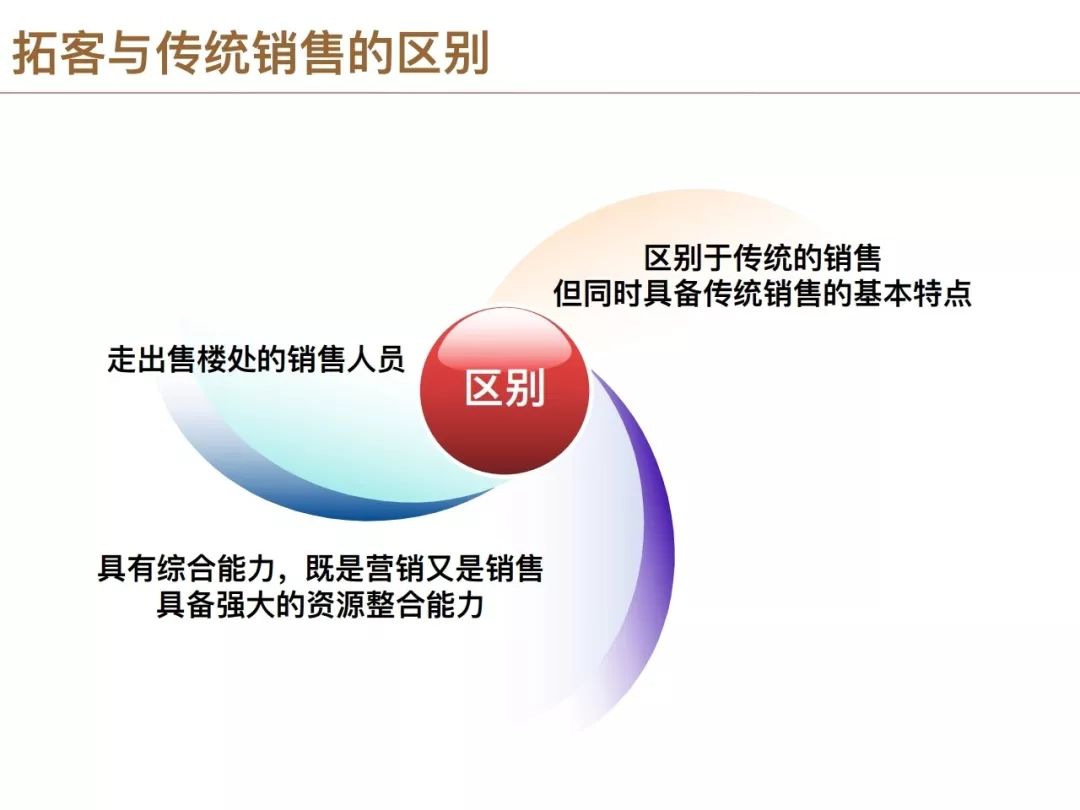 拓客与传统销售的区别

区别于传统的销售
但同时具备传统销售的基本特点

走出售楼处的销售人员

区别

具有综合能力，既是营销又是销售
具备强大的资源整合能力